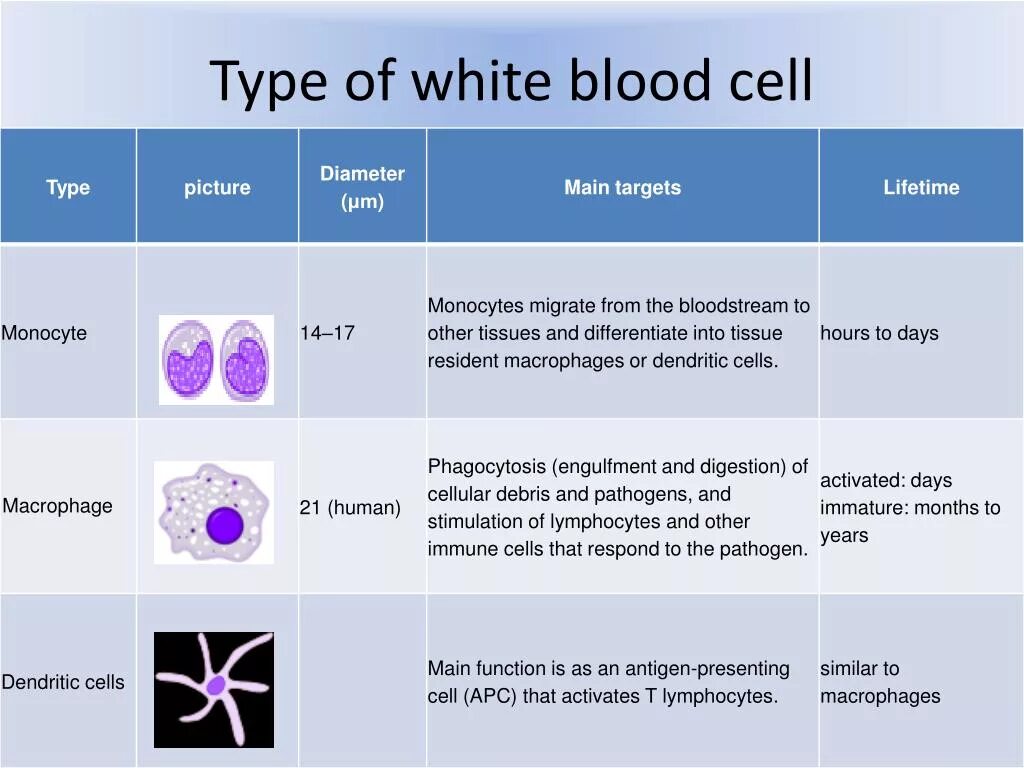 Type of white blood cell

| Type | picture | Diameter (μm) | Main targets | Lifetime |
|---|---|---|---|---|
| Monocyte | | 14–17 | Monocytes migrate from the bloodstream to other tissues and differentiate into tissue resident macrophages or dendritic cells. | hours to days |
| Macrophage | | 21 (human) | Phagocytosis (engulfment and digestion) of cellular debris and pathogens, and stimulation of lymphocytes and other immune cells that respond to the pathogen. | activated: days immature: months to years |
| Dendritic cells | | | Main function is as an antigen-presenting cell (APC) that activates T lymphocytes. | similar to macrophages |